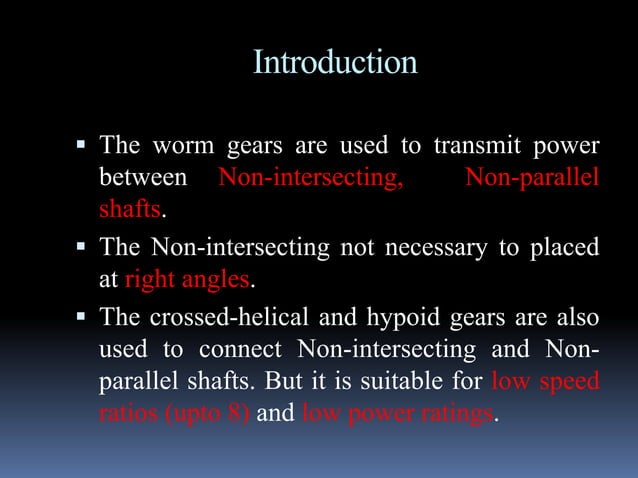 Introduction

▪ The worm gears are used to transmit power between Non-intersecting, Non-parallel shafts.

▪ The Non-intersecting not necessary to placed at right angles.

▪ The crossed-helical and hypoid gears are also used to connect Non-intersecting and Non-parallel shafts. But it is suitable for low speed ratios (upto 8) and low power ratings.